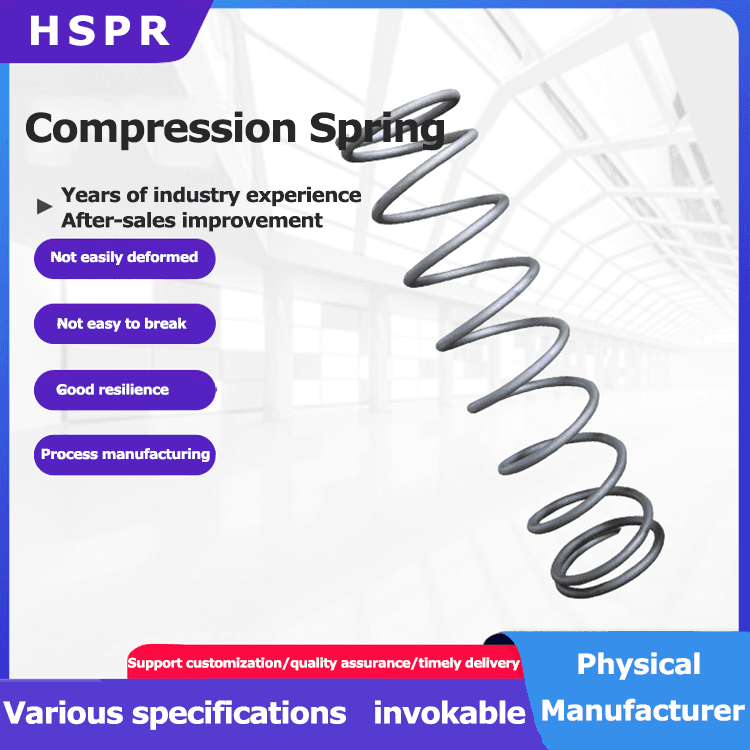 HSPR

Compression Spring

Years of industry experience
After-sales improvement

Not easily deformed

Not easy to break

Good resilience

Process manufacturing

Support customization/quality assurance/timely delivery

Various specifications invokable

Physical Manufacturer